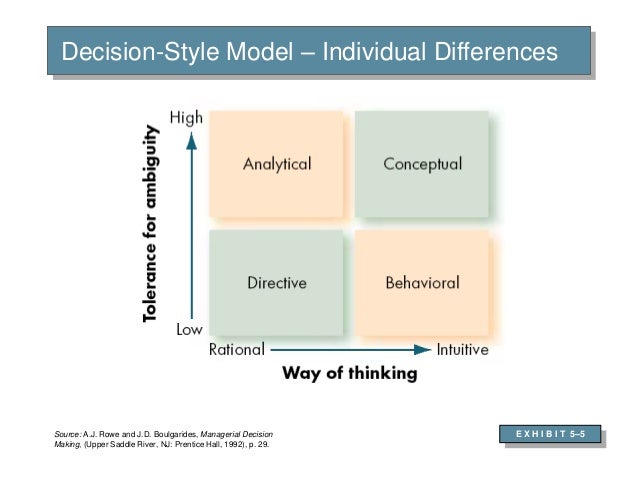 Decision-Style Model – Individual Differences

Tolerance for ambiguity

High

Low

Analytical

Conceptual

Directive

Behavioral

Rational

Intuitive

Way of thinking

Source: A.J. Rowe and J.D. Boulgarides, Managerial Decision Making, (Upper Saddle River, NJ: Prentice Hall, 1992), p. 29.

EXHIBIT 5–5